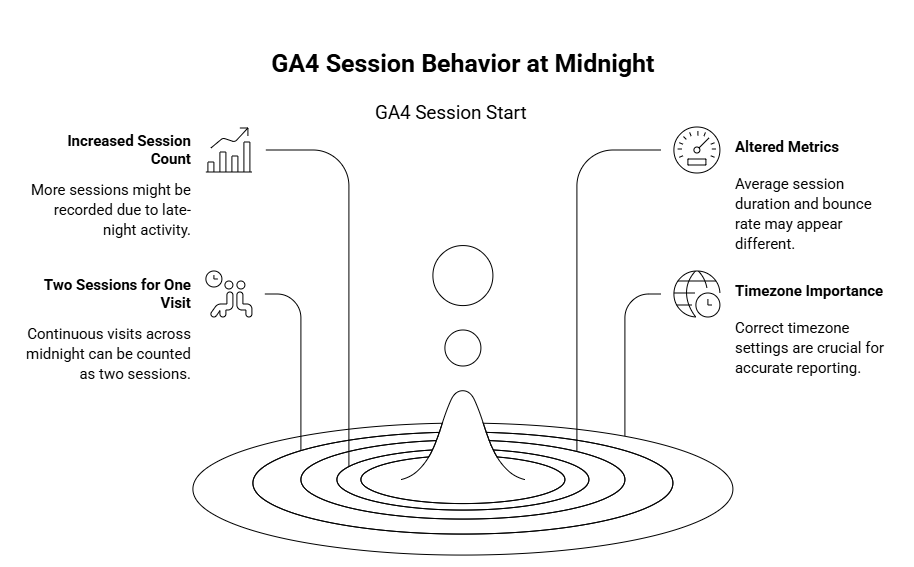 GA4 Session Behavior at Midnight

GA4 Session Start

Increased Session Count

More sessions might be recorded due to late-night activity.

Two Sessions for One Visit

Continuous visits across midnight can be counted as two sessions.

Altered Metrics

Average session duration and bounce rate may appear different.

Timezone Importance

Correct timezone settings are crucial for accurate reporting.